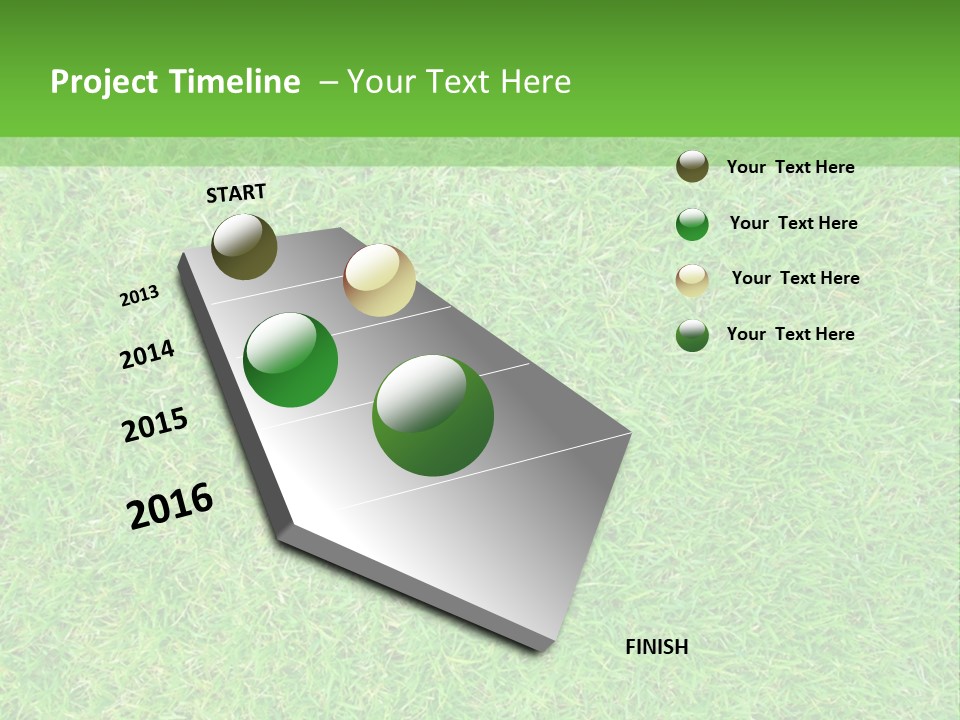 Project Timeline – Your Text Here

START

2013

2014

2015

2016

FINISH

Your Text Here

Your Text Here

Your Text Here

Your Text Here